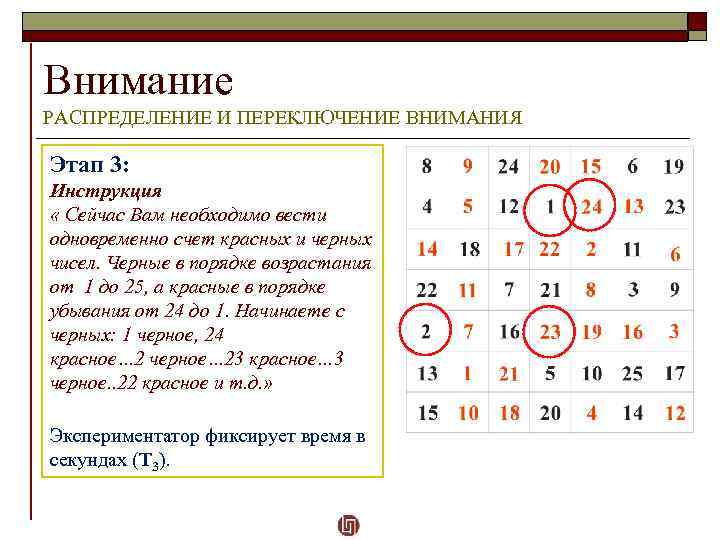 Внимание
РАСПРЕДЕЛЕНИЕ И ПЕРЕКЛЮЧЕНИЕ ВНИМАНИЯ

Этап 3:
Инструкция
« Сейчас Вам необходимо вести одновременно счет красных и черных чисел. Черные в порядке возрастания от 1 до 25, а красные в порядке убывания от 24 до 1. Начинаете с черных: 1 черное, 24 красное…2 черное…23 красное…3 черное..22 красное и т.д.»

Экспериментатор фиксирует время в секундах ($T_3$).

| 8 | 9 | 24 | 20 | 15 | 6 | 19 |
|---|---|---|---|---|---|---|
| 4 | 5 | 12 | 1 | 24 | 13 | 23 |
| 14 | 18 | 17 | 22 | 2 | 11 | 6 |
| 22 | 11 | 7 | 21 | 8 | 3 | 9 |
| 2 | 7 | 16 | 23 | 19 | 16 | 3 |
| 13 | 1 | 21 | 5 | 10 | 25 | 17 |
| 15 | 10 | 18 | 20 | 4 | 14 | 12 |